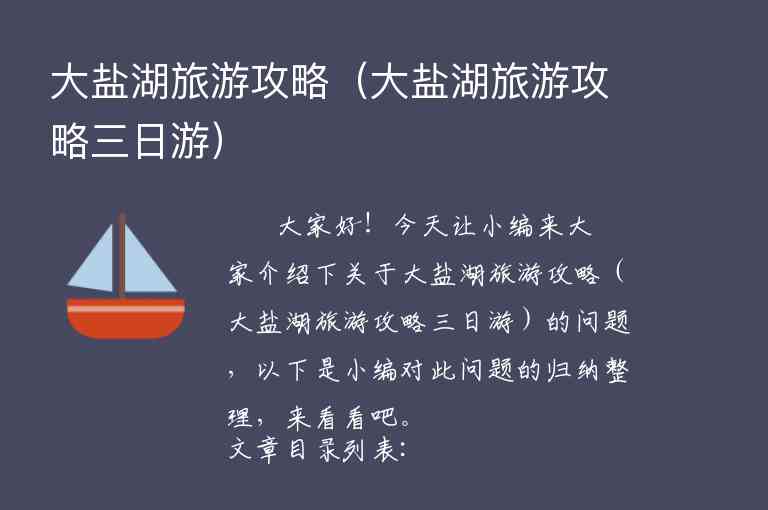 大盐湖旅游攻略（大盐湖旅游攻略三日游）

大家好！今天让小编来大家介绍下关于大盐湖旅游攻略（大盐湖旅游攻略三日游）的问题，以下是小编对此问题的归纳整理，来看看吧。

文章目录列表：